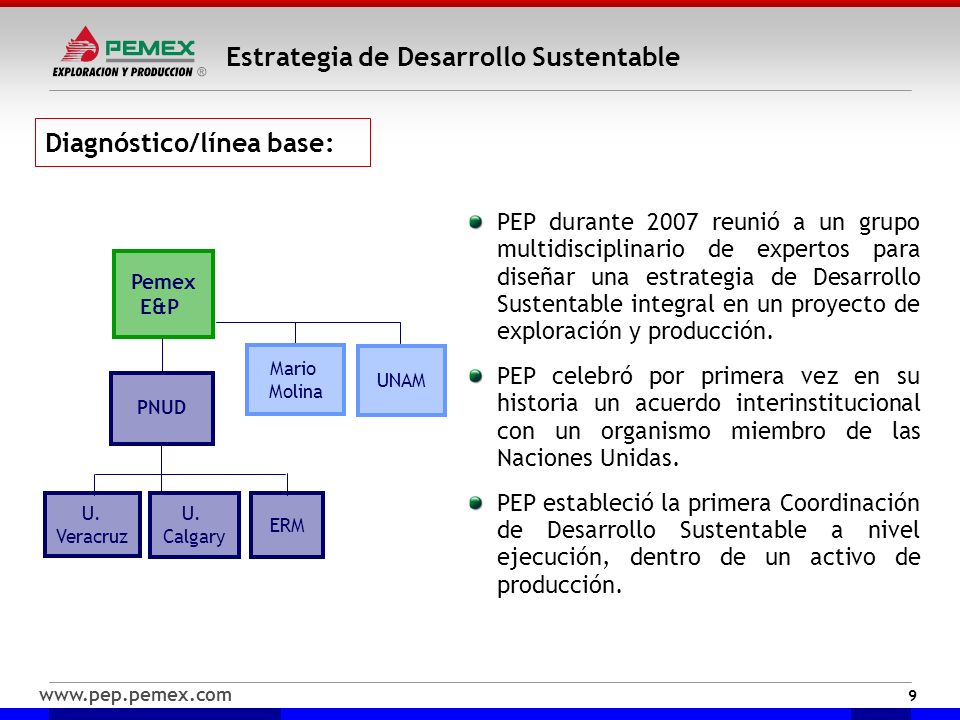 PEMEX
EXPLORACION Y PRODUCCION ®

Estrategia de Desarrollo Sustentable

Diagnóstico/línea base:

Pemex E&P

Mario Molina

UNAM

PNUD

U. Veracruz

U. Calgary

ERM

PEP durante 2007 reunió a un grupo multidisciplinario de expertos para diseñar una estrategia de Desarrollo Sustentable integral en un proyecto de exploración y producción.

PEP celebró por primera vez en su historia un acuerdo interinstitucional con un organismo miembro de las Naciones Unidas.

PEP estableció la primera Coordinación de Desarrollo Sustentable a nivel ejecución, dentro de un activo de producción.

www.pep.pemex.com

9